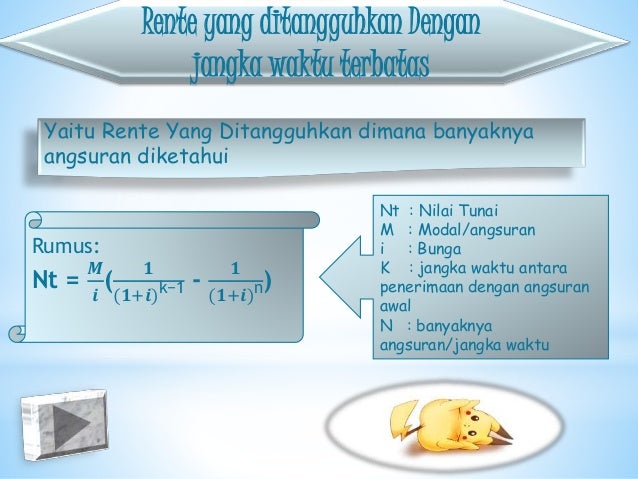 Rente yang ditangguhkan Dengan jangka waktu terbatas

Yaitu Rente Yang Ditangguhkan dimana banyaknya angsuran diketahui

Rumus:
$Nt = \frac{M}{i}(\frac{1}{(1+i)^{k-1}} - \frac{1}{(1+i)^{n}})$

Nt : Nilai Tunai
M : Modal/angsuran
i : Bunga
K : jangka waktu antara penerimaan dengan angsuran awal
N : banyaknya angsuran/jangka waktu